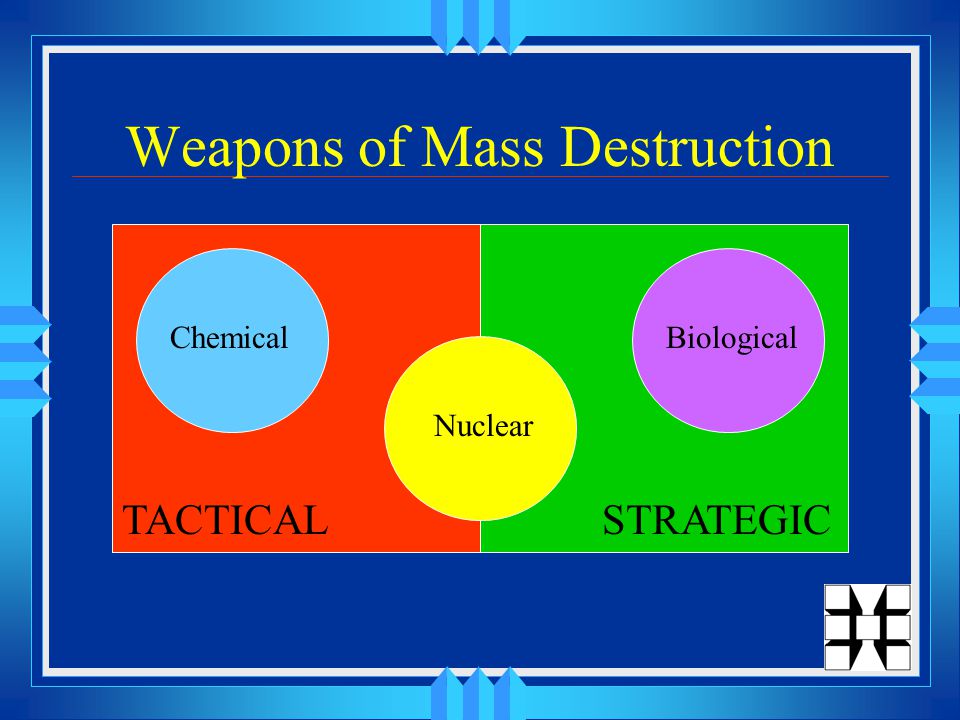 Weapons of Mass Destruction

Chemical

Biological

Nuclear

TACTICAL

STRATEGIC